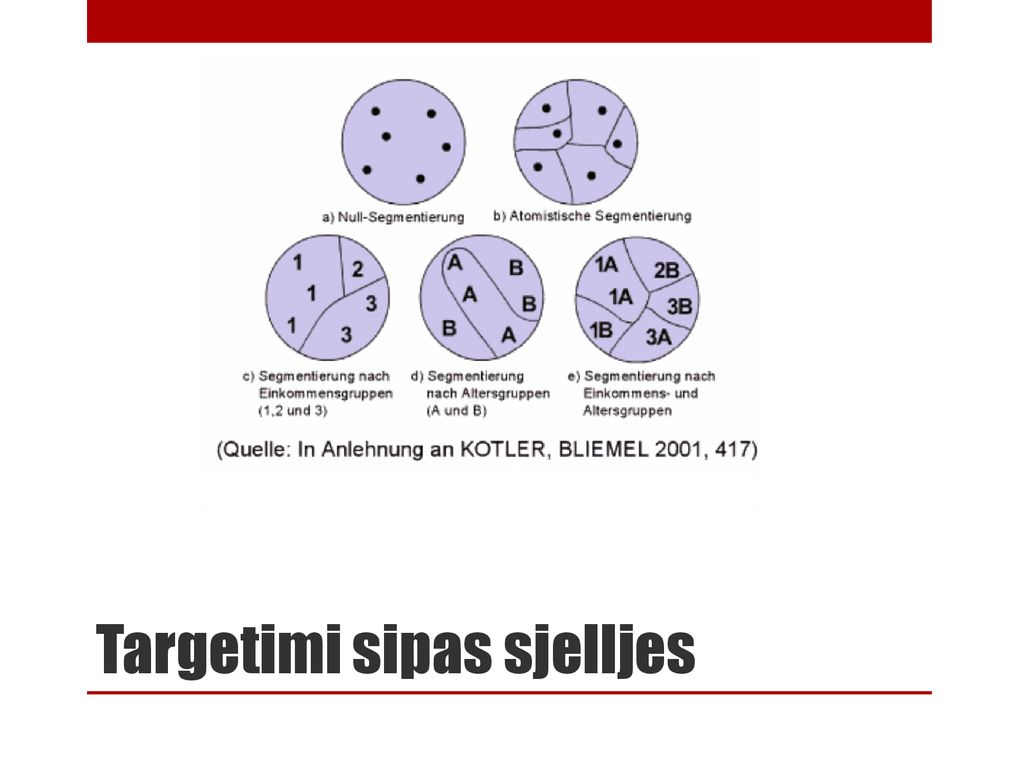 a) Null-Segmentierung

b) Atomistische Segmentierung

1
2
1
3
1
3

A
B
A
B
B
A

1A
2B
1A
3B
1B
3A

c) Segmentierung nach Einkommensgruppen (1,2 und 3)

d) Segmentierung nach Altersgruppen (A und B)

e) Segmentierung nach Einkommens- und Altersgruppen

(Quelle: In Anlehnung an KOTLER, BLIEMEL 2001, 417)

Targetimi sipas sjelljes